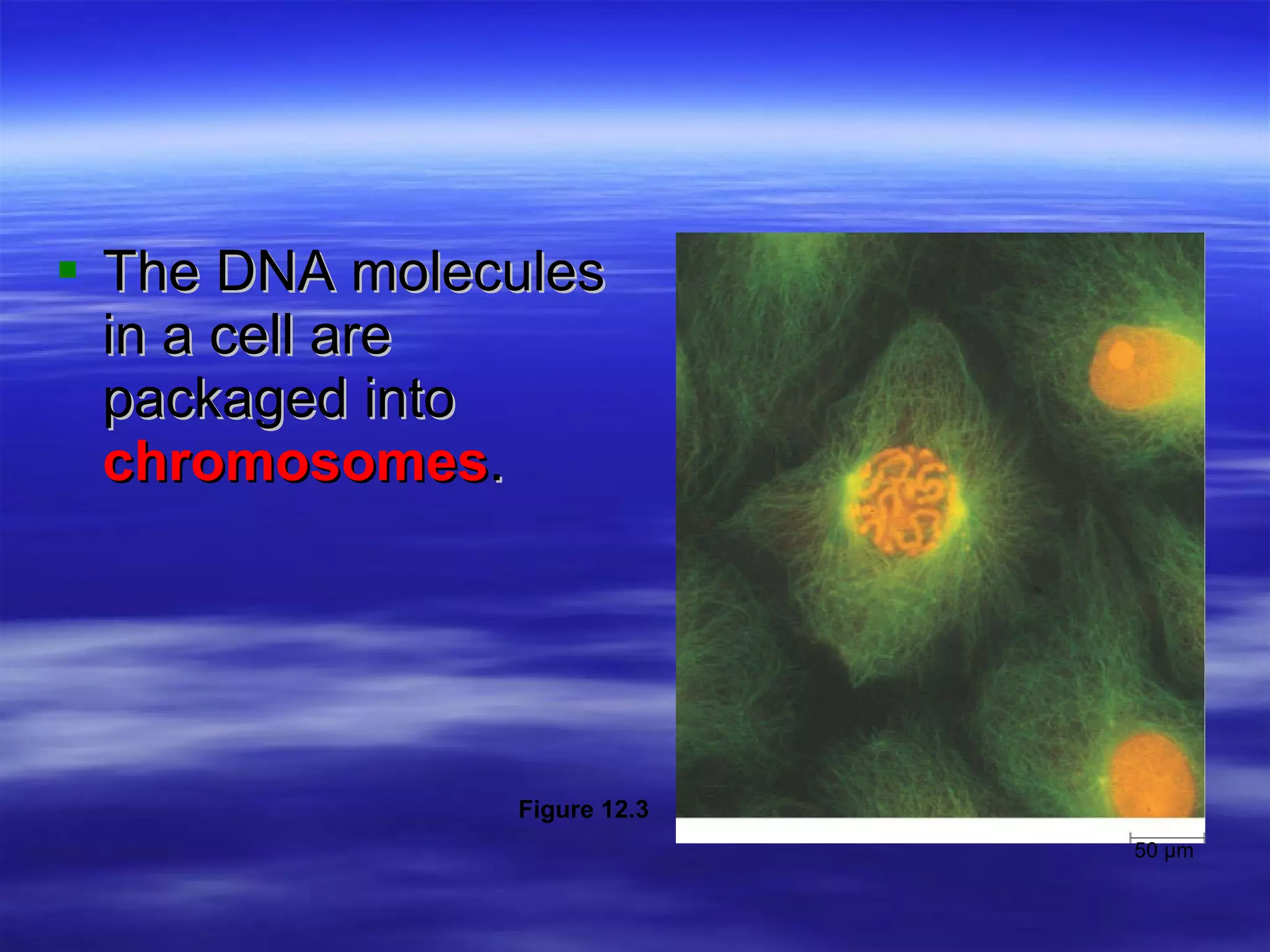 The DNA molecules in a cell are packaged into chromosomes.

Figure 12.3

50 µm